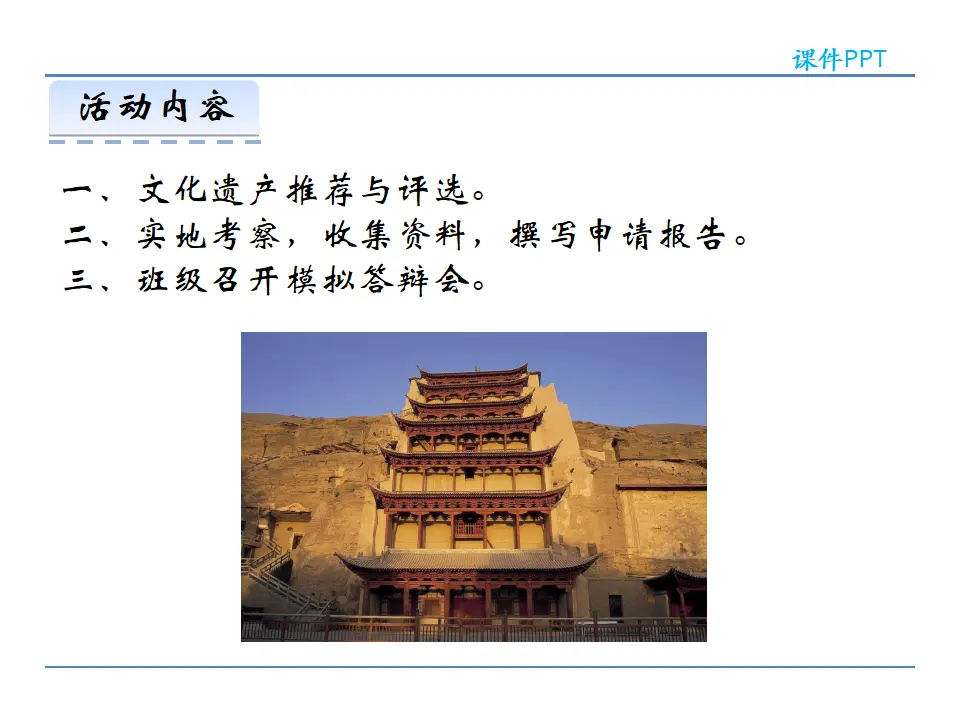 课件PPT

活动内容

一、文化遗产推荐与评选。
二、实地考察，收集资料，撰写申请报告。
三、班级召开模拟答辩会。